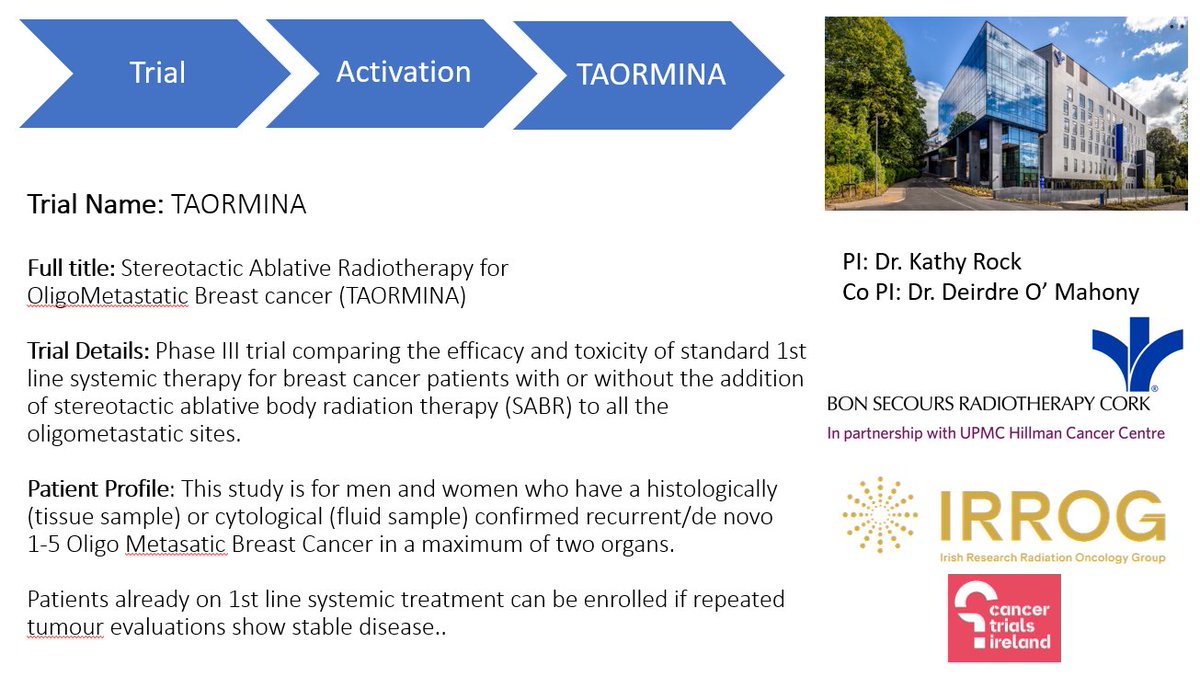 Trial
Activation
TAORMINA

Trial Name: TAORMINA

Full title: Stereotactic Ablative Radiotherapy for OligoMetastatic Breast cancer (TAORMINA)

Trial Details: Phase III trial comparing the efficacy and toxicity of standard 1st line systemic therapy for breast cancer patients with or without the addition of stereotactic ablative body radiation therapy (SABR) to all the oligometastatic sites.

Patient Profile: This study is for men and women who have a histologically (tissue sample) or cytological (fluid sample) confirmed recurrent/de novo 1-5 Oligo Metasatic Breast Cancer in a maximum of two organs.

Patients already on 1st line systemic treatment can be enrolled if repeated tumour evaluations show stable disease..

PI: Dr. Kathy Rock
Co PI: Dr. Deirdre O' Mahony

BON SECOURS RADIOTHERAPY CORK
In partnership with UPMC Hillman Cancer Centre

IRROG
Irish Research Radiation Oncology Group

cancer trials ireland